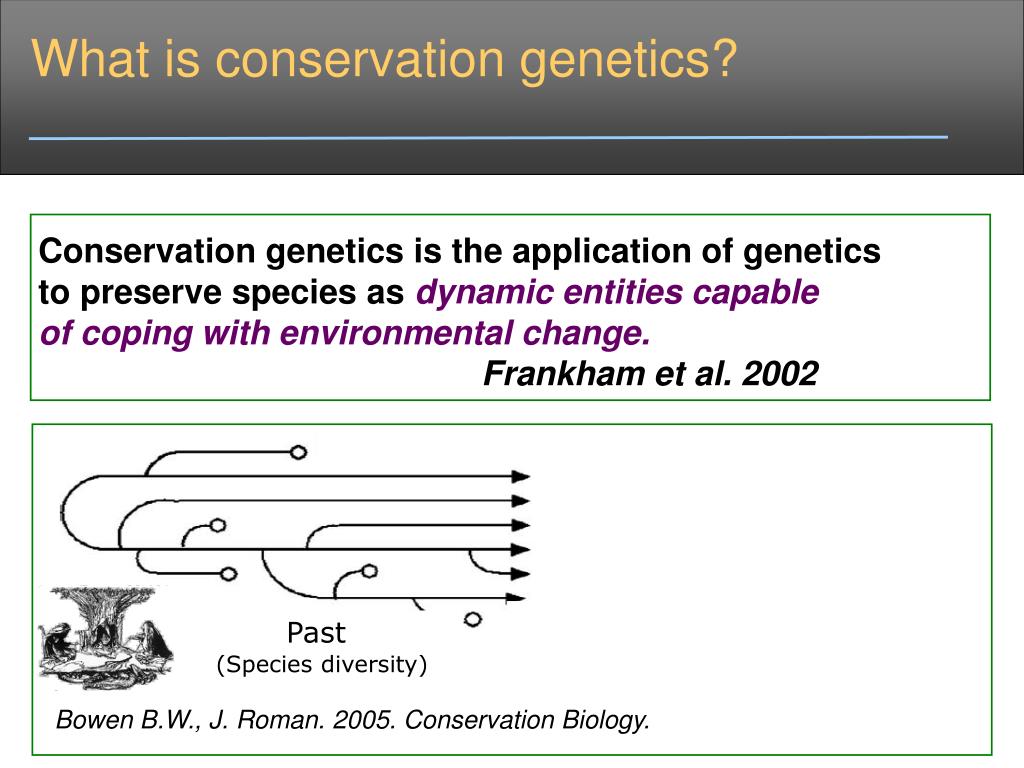 What is conservation genetics?

Conservation genetics is the application of genetics to preserve species as dynamic entities capable of coping with environmental change.

Frankham et al. 2002

Past
(Species diversity)

Bowen B.W., J. Roman. 2005. Conservation Biology.